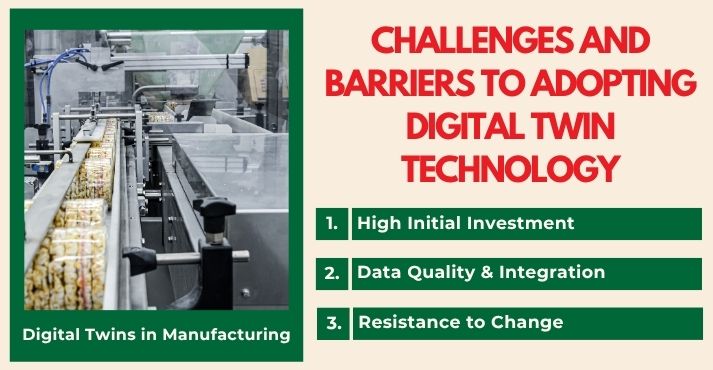 Digital Twins in Manufacturing

CHALLENGES AND BARRIERS TO ADOPTING DIGITAL TWIN TECHNOLOGY

1. High Initial Investment

2. Data Quality & Integration

3. Resistance to Change